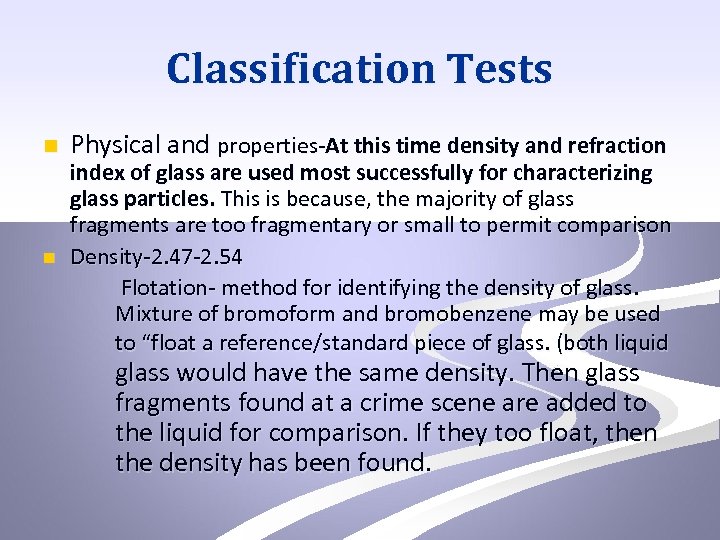 Classification Tests

Physical and properties-At this time density and refraction index of glass are used most successfully for characterizing glass particles. This is because, the majority of glass fragments are too fragmentary or small to permit comparison

Density-2.47-2.54

Flotation- method for identifying the density of glass. Mixture of bromoform and bromobenzene may be used to “float a reference/standard piece of glass. (both liquid glass would have the same density. Then glass fragments found at a crime scene are added to the liquid for comparison. If they too float, then the density has been found.